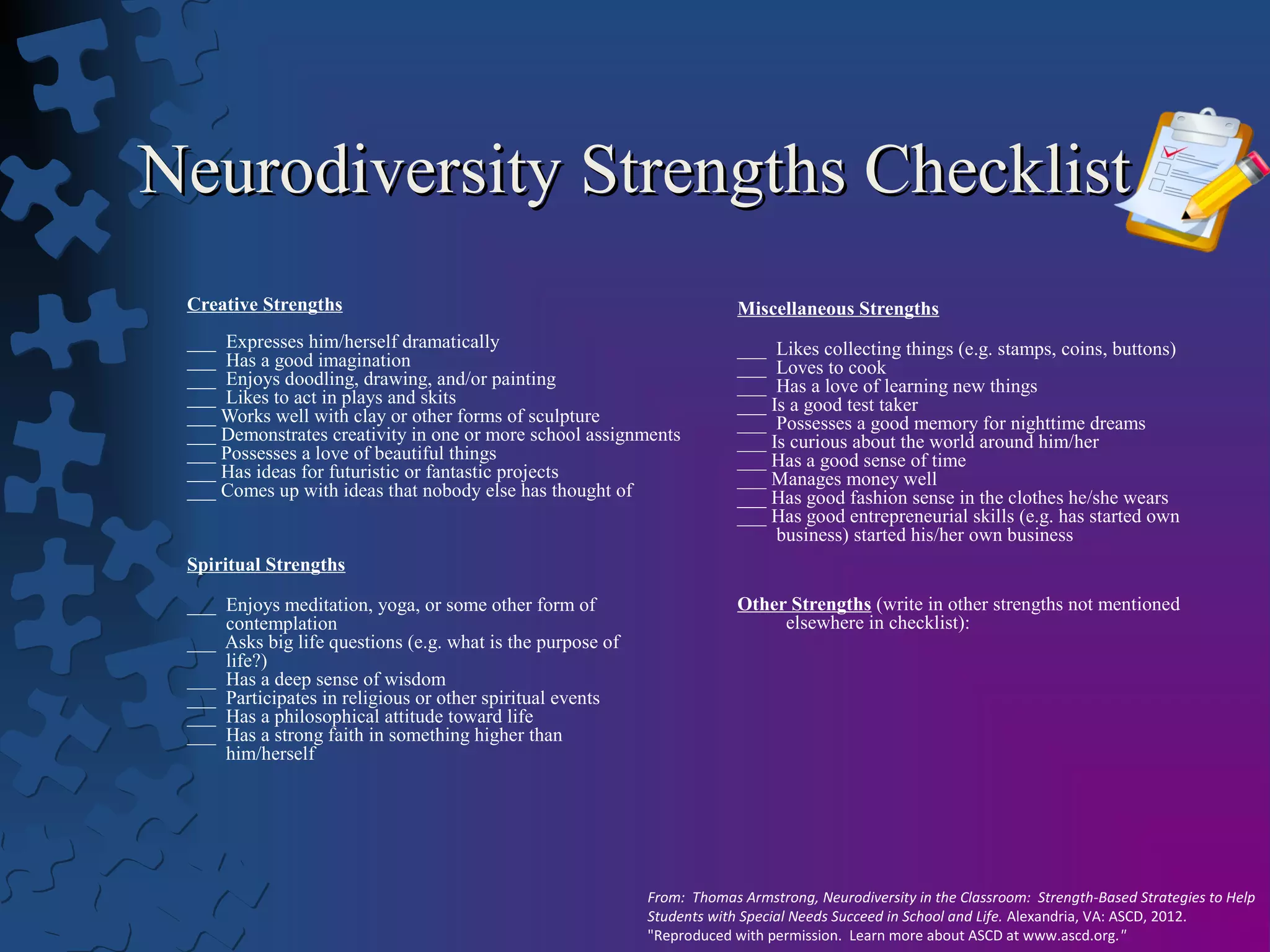 Neurodiversity Strengths Checklist

Creative Strengths

___ Expresses him/herself dramatically
___ Has a good imagination
___ Enjoys doodling, drawing, and/or painting
___ Likes to act in plays and skits
___ Works well with clay or other forms of sculpture
___ Demonstrates creativity in one or more school assignments
___ Possesses a love of beautiful things
___ Has ideas for futuristic or fantastic projects
___ Comes up with ideas that nobody else has thought of

Spiritual Strengths

___ Enjoys meditation, yoga, or some other form of contemplation
___ Asks big life questions (e.g. what is the purpose of life?)
___ Has a deep sense of wisdom
___ Participates in religious or other spiritual events
___ Has a philosophical attitude toward life
___ Has a strong faith in something higher than him/herself

Miscellaneous Strengths

___ Likes collecting things (e.g. stamps, coins, buttons)
___ Loves to cook
___ Has a love of learning new things
___ Is a good test taker
___ Possesses a good memory for nighttime dreams
___ Is curious about the world around him/her
___ Has a good sense of time
___ Manages money well
___ Has good fashion sense in the clothes he/she wears
___ Has good entrepreneurial skills (e.g. has started own business) started his/her own business

Other Strengths (write in other strengths not mentioned elsewhere in checklist):

From: Thomas Armstrong, Neurodiversity in the Classroom: Strength-Based Strategies to Help Students with Special Needs Succeed in School and Life. Alexandria, VA: ASCD, 2012. "Reproduced with permission. Learn more about ASCD at www.ascd.org."